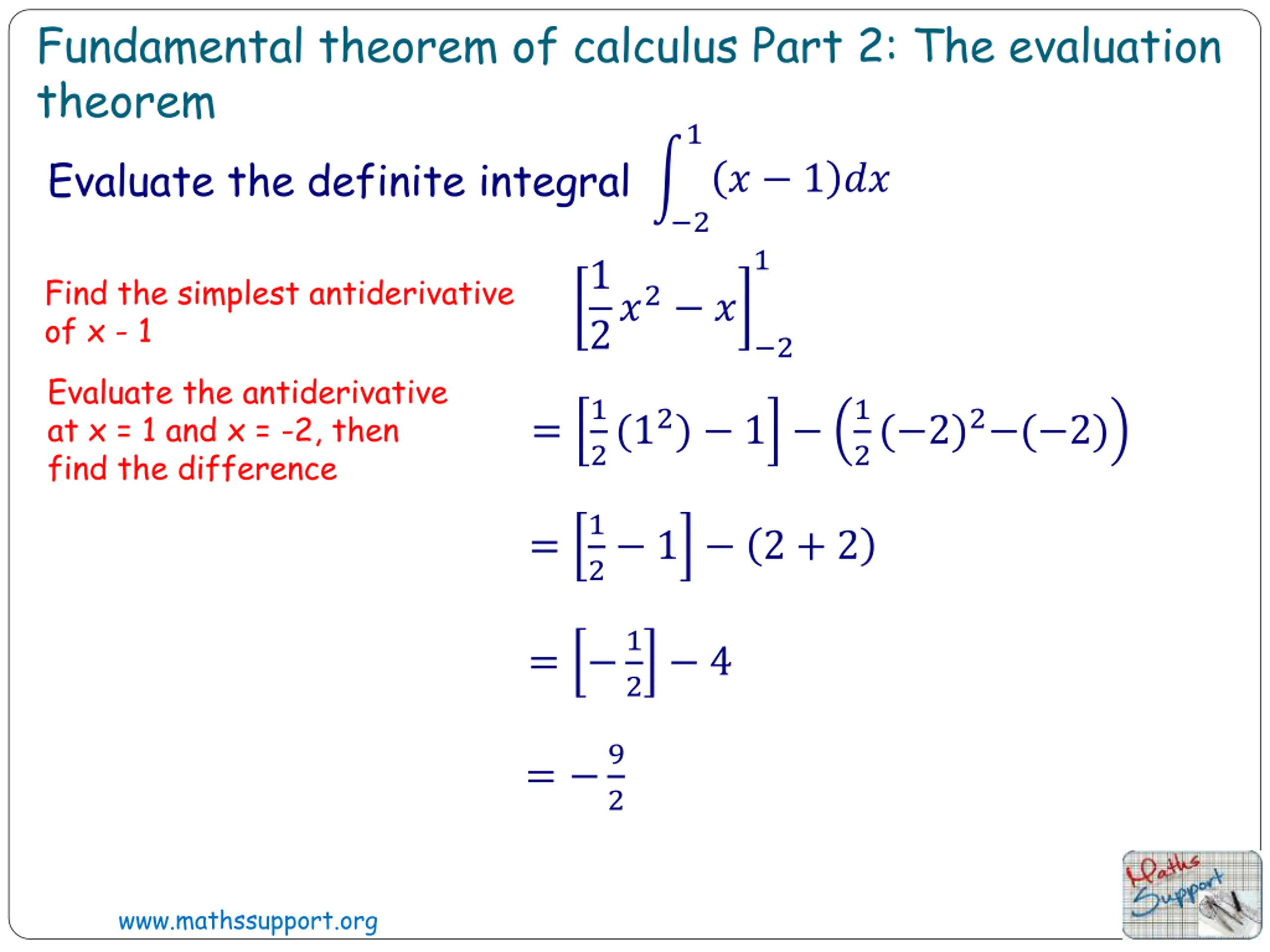 Fundamental theorem of calculus Part 2: The evaluation theorem

Evaluate the definite integral $\int_{-2}^{1}(x-1)dx$

Find the simplest antiderivative of x - 1

$\left[\frac{1}{2}x^2 - x\right]_{-2}^{1}$

Evaluate the antiderivative at x = 1 and x = -2, then find the difference

$= \left[\frac{1}{2}(1^2) - 1\right] - \left(\frac{1}{2}(-2)^2 - (-2)\right)$

$= \left[\frac{1}{2} - 1\right] - (2 + 2)$

$= \left[-\frac{1}{2}\right] - 4$

$= -\frac{9}{2}$

www.mathssupport.org

Maths Support